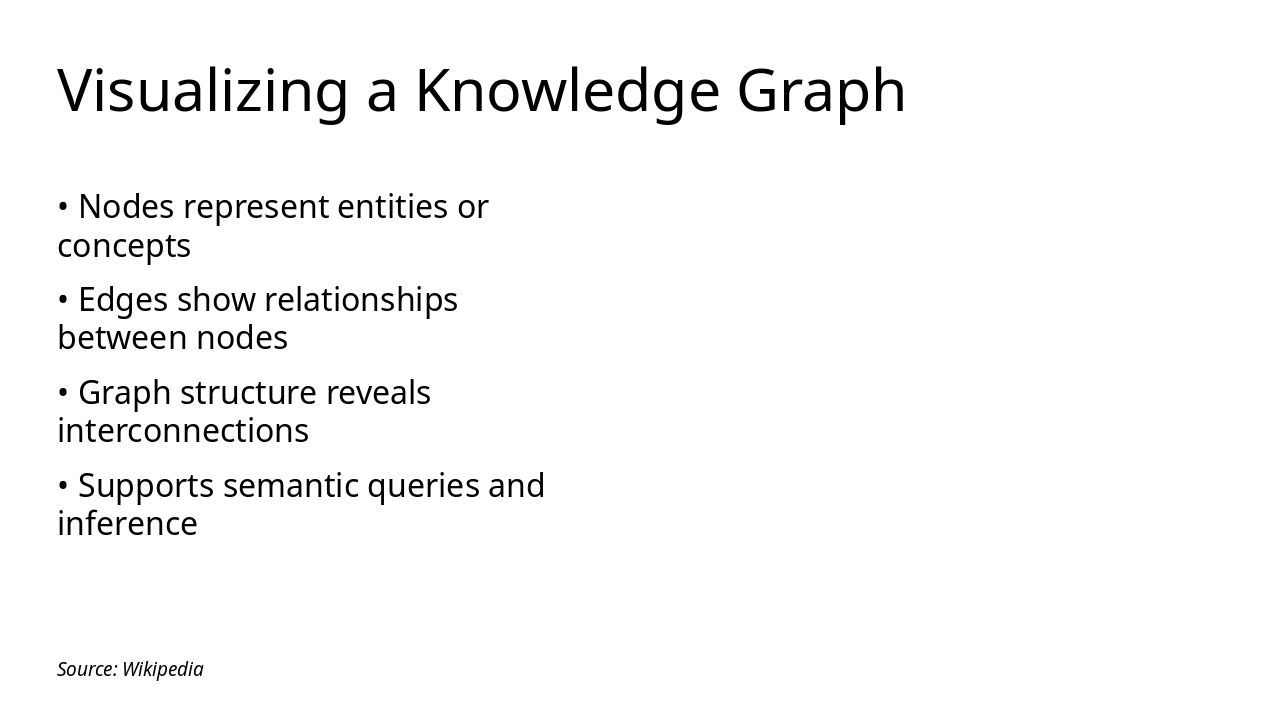 Visualizing a Knowledge Graph

• Nodes represent entities or concepts

• Edges show relationships between nodes

• Graph structure reveals interconnections

• Supports semantic queries and inference

Source: Wikipedia